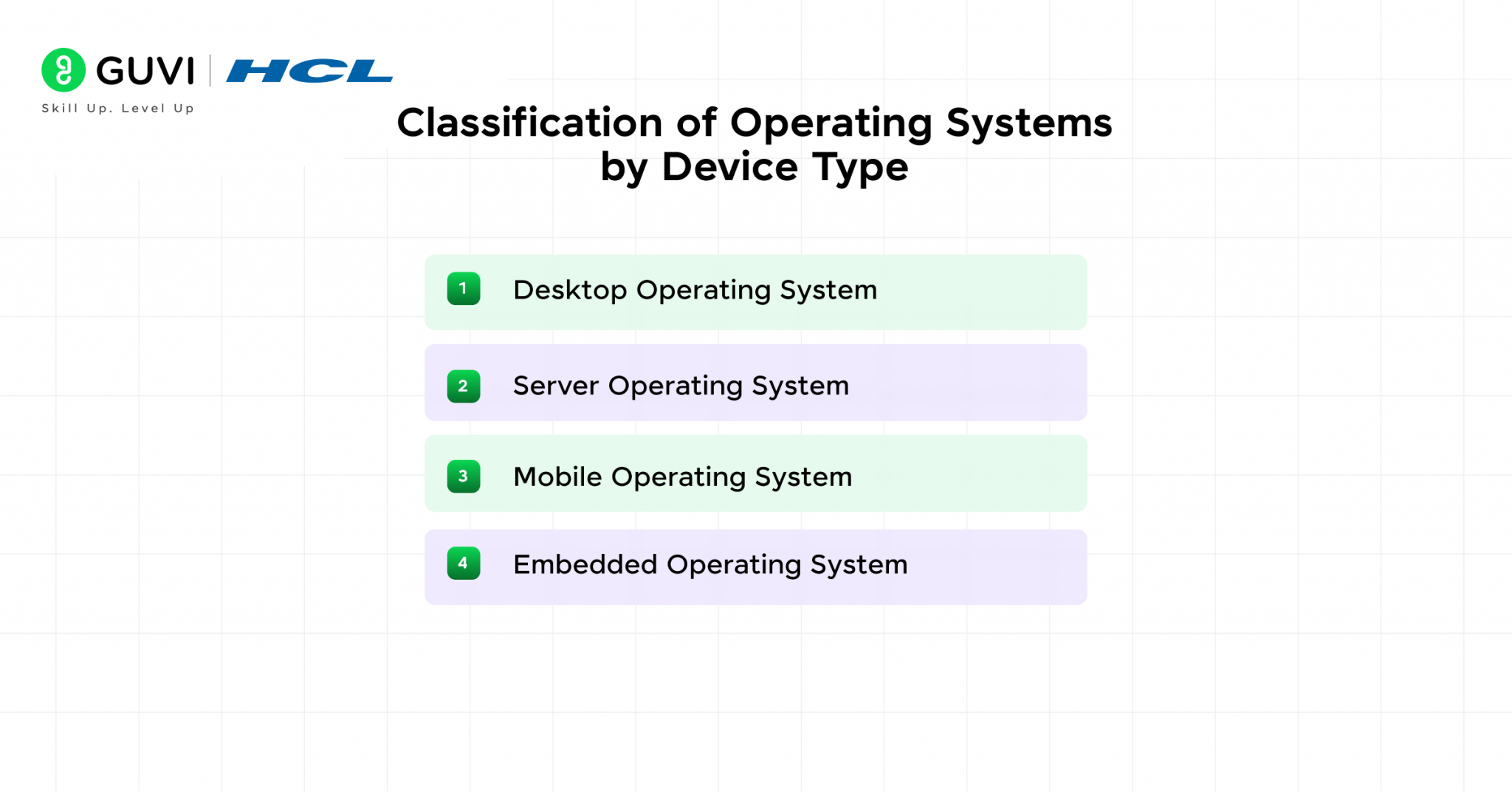 GUVI | HCL
Skill Up. Level Up

Classification of Operating Systems by Device Type

1 Desktop Operating System

2 Server Operating System

3 Mobile Operating System

4 Embedded Operating System